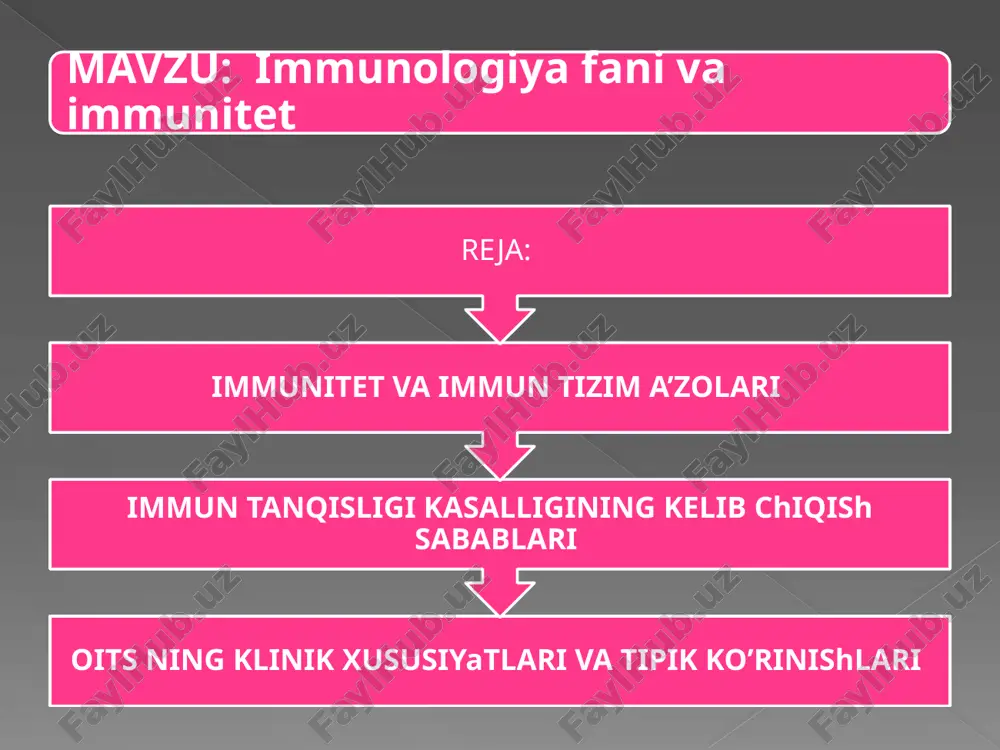 MAVZU: Immunologiya fani va immunitet

REJA:

IMMUNITET VA IMMUN TIZIM A’ZOLARI

IMMUN TANQISLIGI KASALLIGINING KELIB ChIQISh SABABLARI

OITS NING KLINIK XUSUSIYaTLARI VA TIPIK KO’RINIShLARI

FaylHub.uz